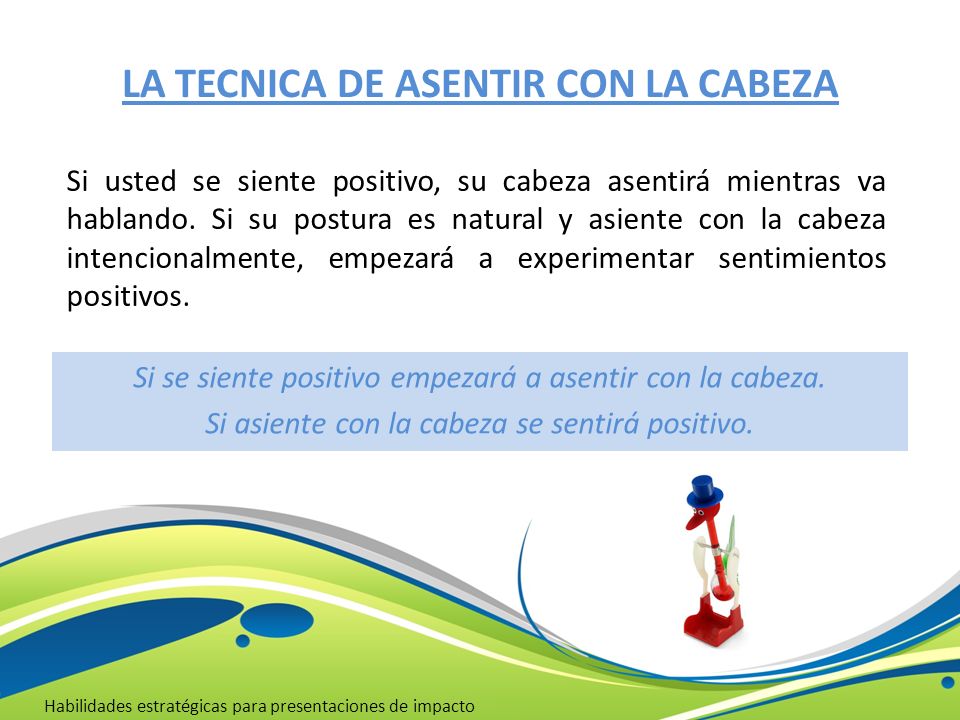 LA TECNICA DE ASENTIR CON LA CABEZA

Si usted se siente positivo, su cabeza asentirá mientras va hablando. Si su postura es natural y asiente con la cabeza intencionalmente, empezará a experimentar sentimientos positivos.

Si se siente positivo empezará a asentir con la cabeza.
Si asiente con la cabeza se sentirá positivo.

Habilidades estratégicas para presentaciones de impacto